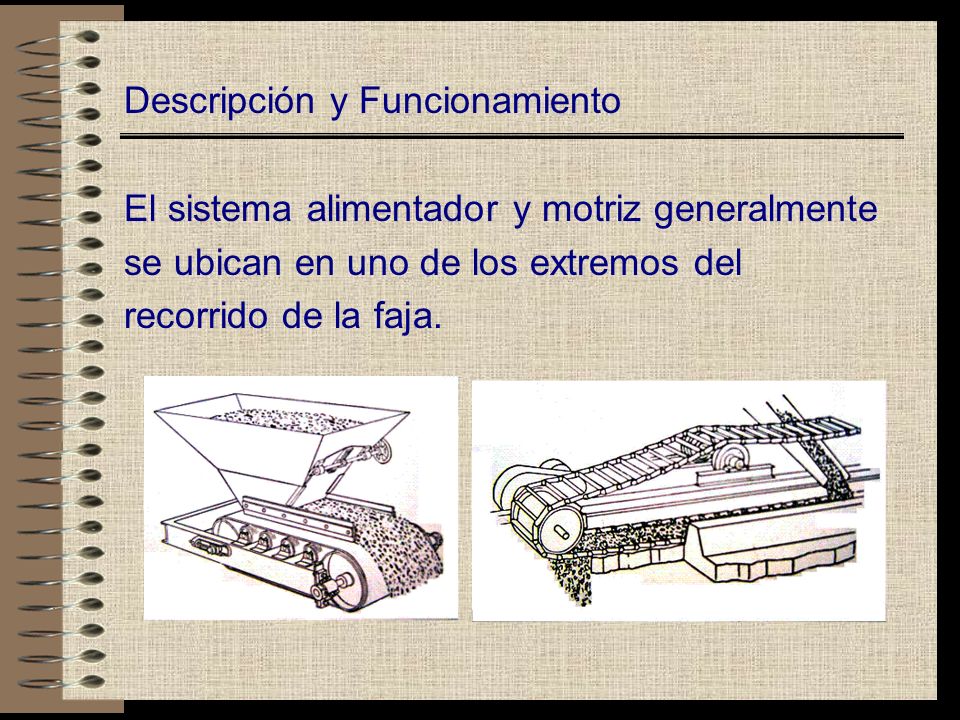 Descripción y Funcionamiento

El sistema alimentador y motriz generalmente se ubican en uno de los extremos del recorrido de la faja.